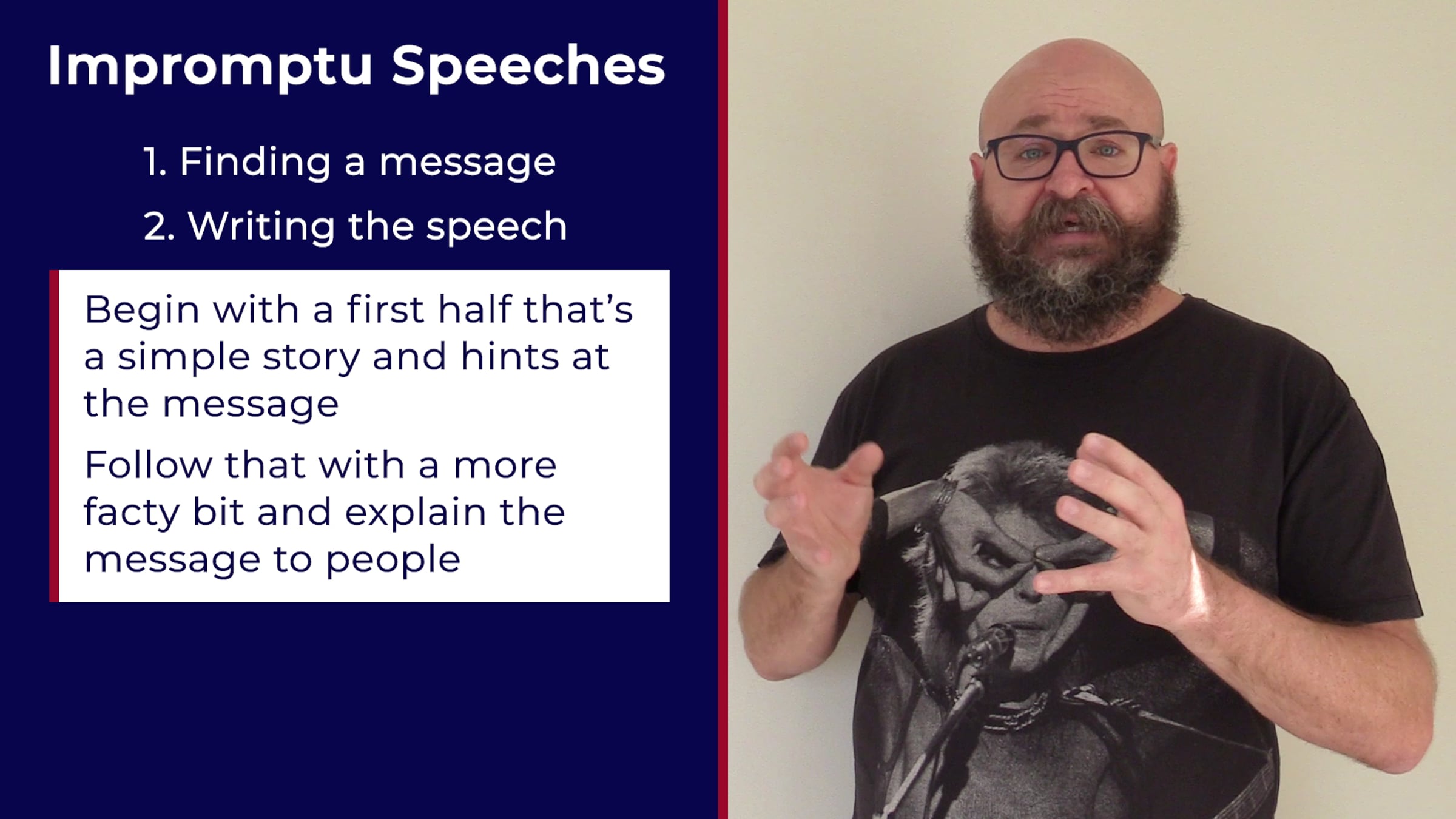 Impromptu Speeches

1. Finding a message

2. Writing the speech

Begin with a first half that's a simple story and hints at the message

Follow that with a more facty bit and explain the message to people